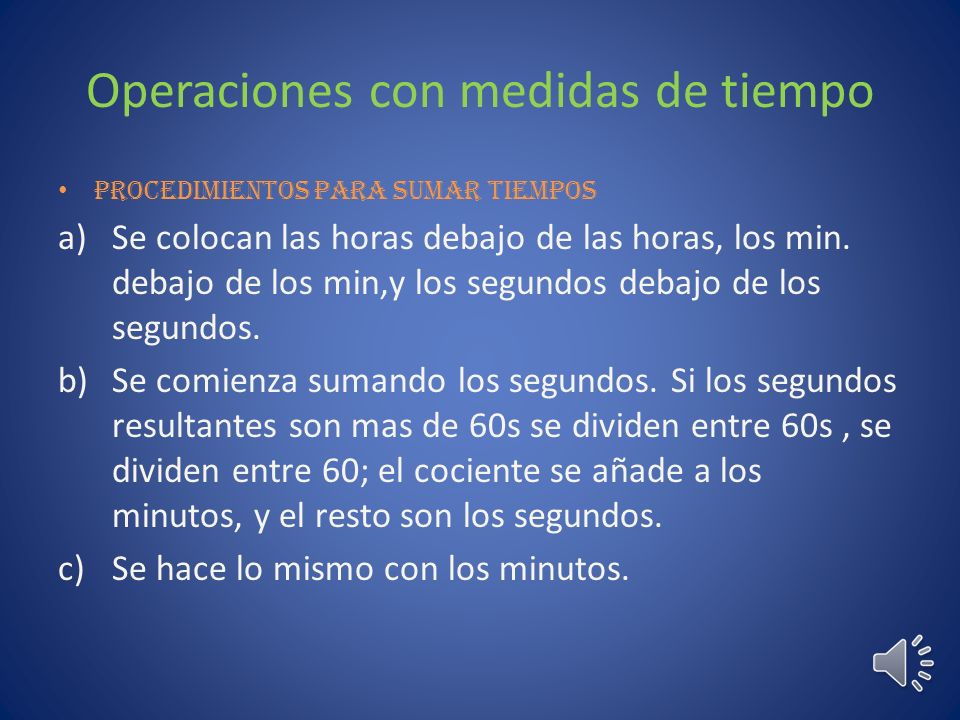 Operaciones con medidas de tiempo

• PROCEDIMIENTOS PARA SUMAR TIEMPOS

a) Se colocan las horas debajo de las horas, los min. debajo de los min,y los segundos debajo de los segundos.

b) Se comienza sumando los segundos. Si los segundos resultantes son mas de 60s se dividen entre 60s , se dividen entre 60; el cociente se añade a los minutos, y el resto son los segundos.

c) Se hace lo mismo con los minutos.